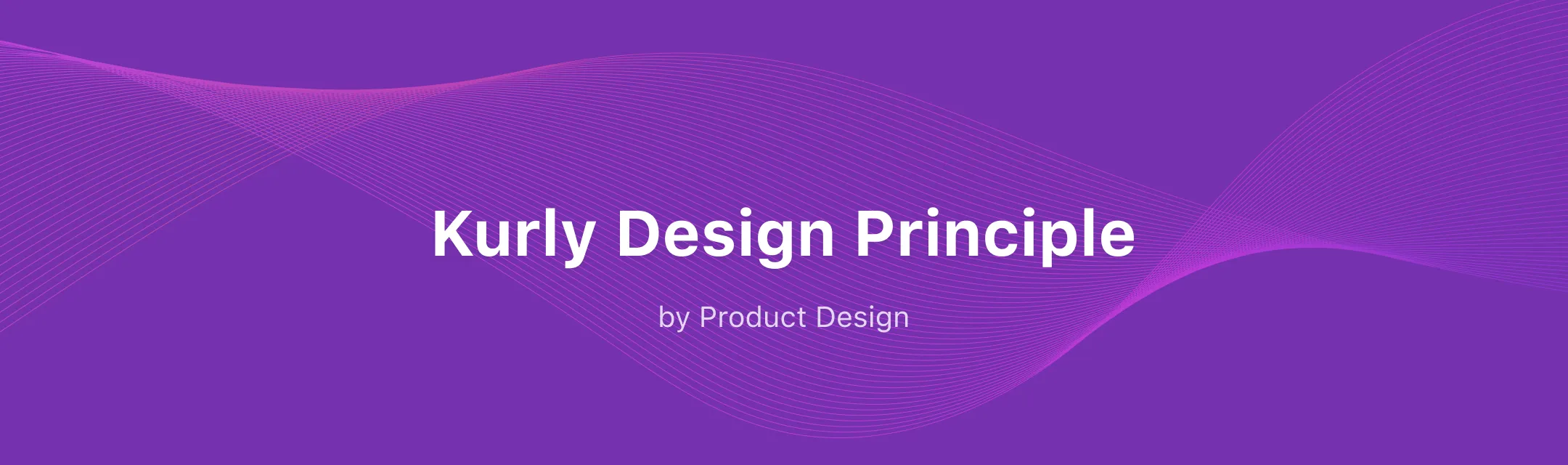 Kurly Design Principle

by Product Design